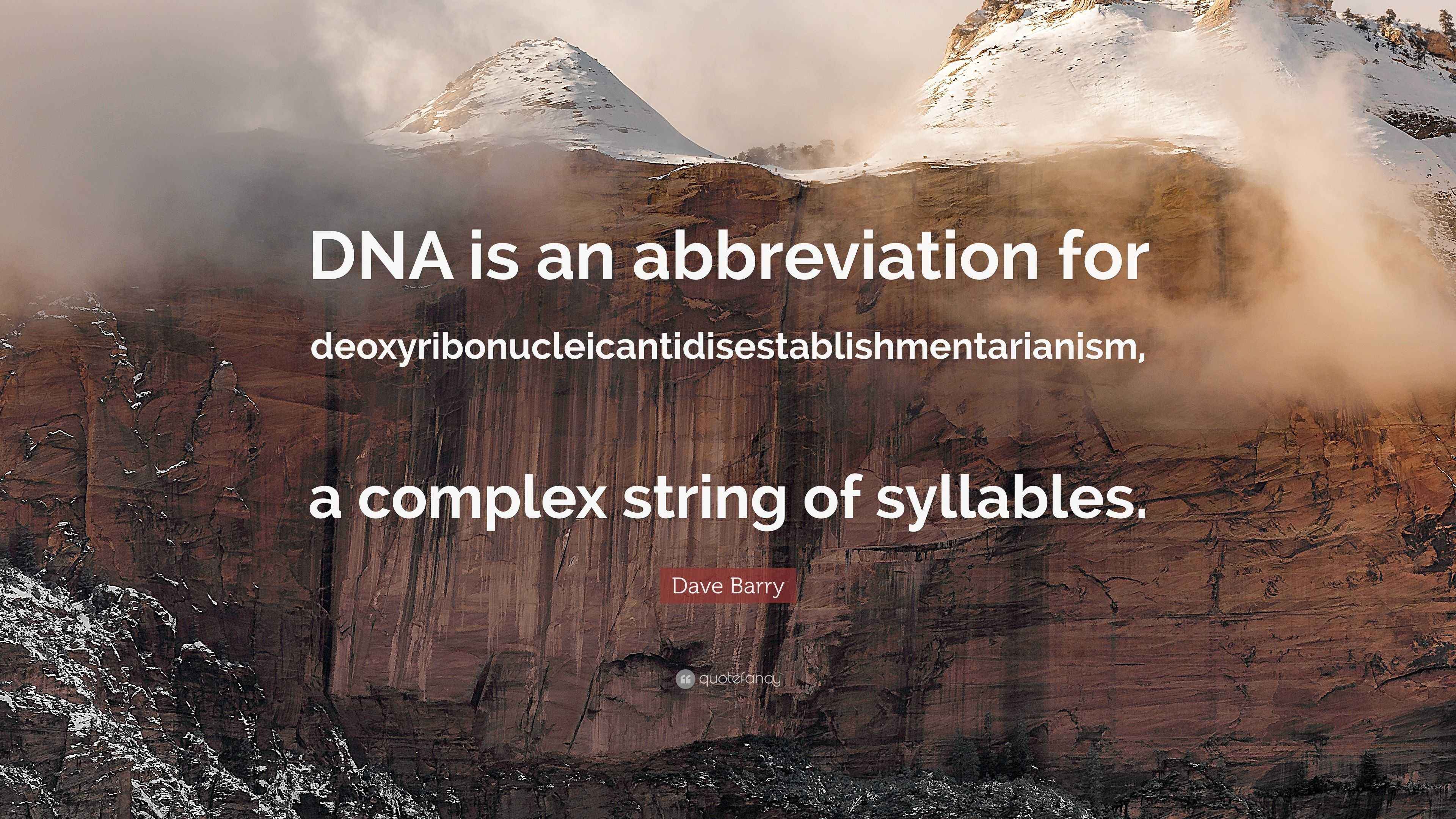 DNA is an abbreviation for deoxyribonucleicantidisestablishmentarianism, a complex string of syllables.

Dave Barry

quotefancy